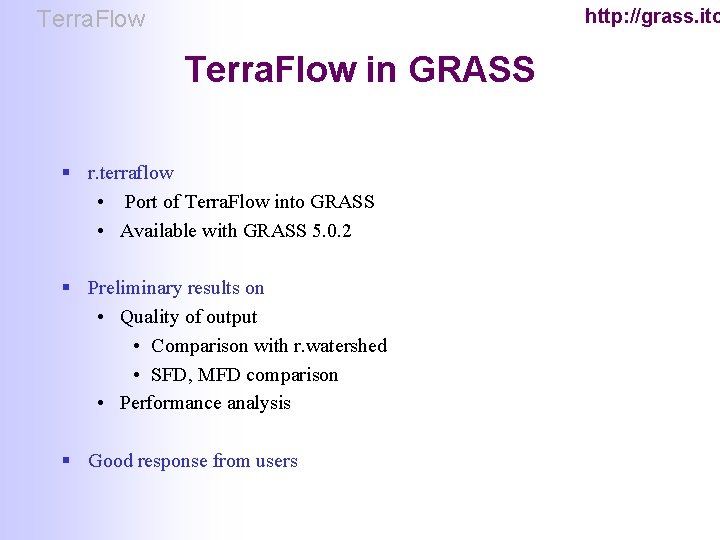 TerraFlow

http://grass.itc

TerraFlow in GRASS

▪ r.terraflow
• Port of TerraFlow into GRASS
• Available with GRASS 5.0.2

▪ Preliminary results on
• Quality of output
• Comparison with r.watershed
• SFD, MFD comparison
• Performance analysis

▪ Good response from users